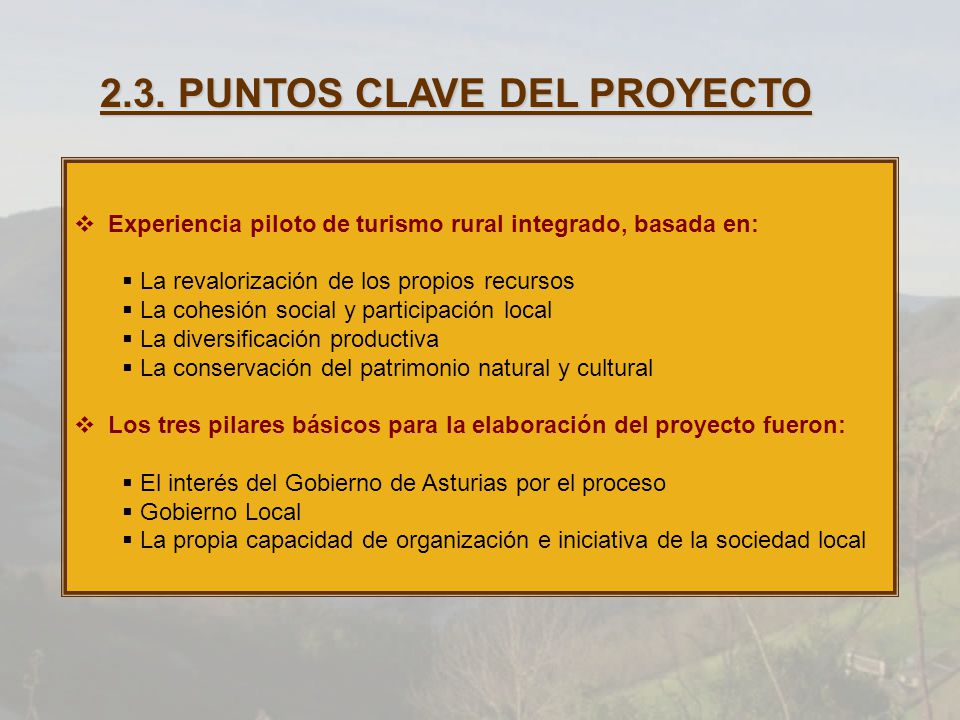 2.3. PUNTOS CLAVE DEL PROYECTO

❖ Experiencia piloto de turismo rural integrado, basada en:

▪ La revalorización de los propios recursos
▪ La cohesión social y participación local
▪ La diversificación productiva
▪ La conservación del patrimonio natural y cultural

❖ Los tres pilares básicos para la elaboración del proyecto fueron:

▪ El interés del Gobierno de Asturias por el proceso
▪ Gobierno Local
▪ La propia capacidad de organización e iniciativa de la sociedad local